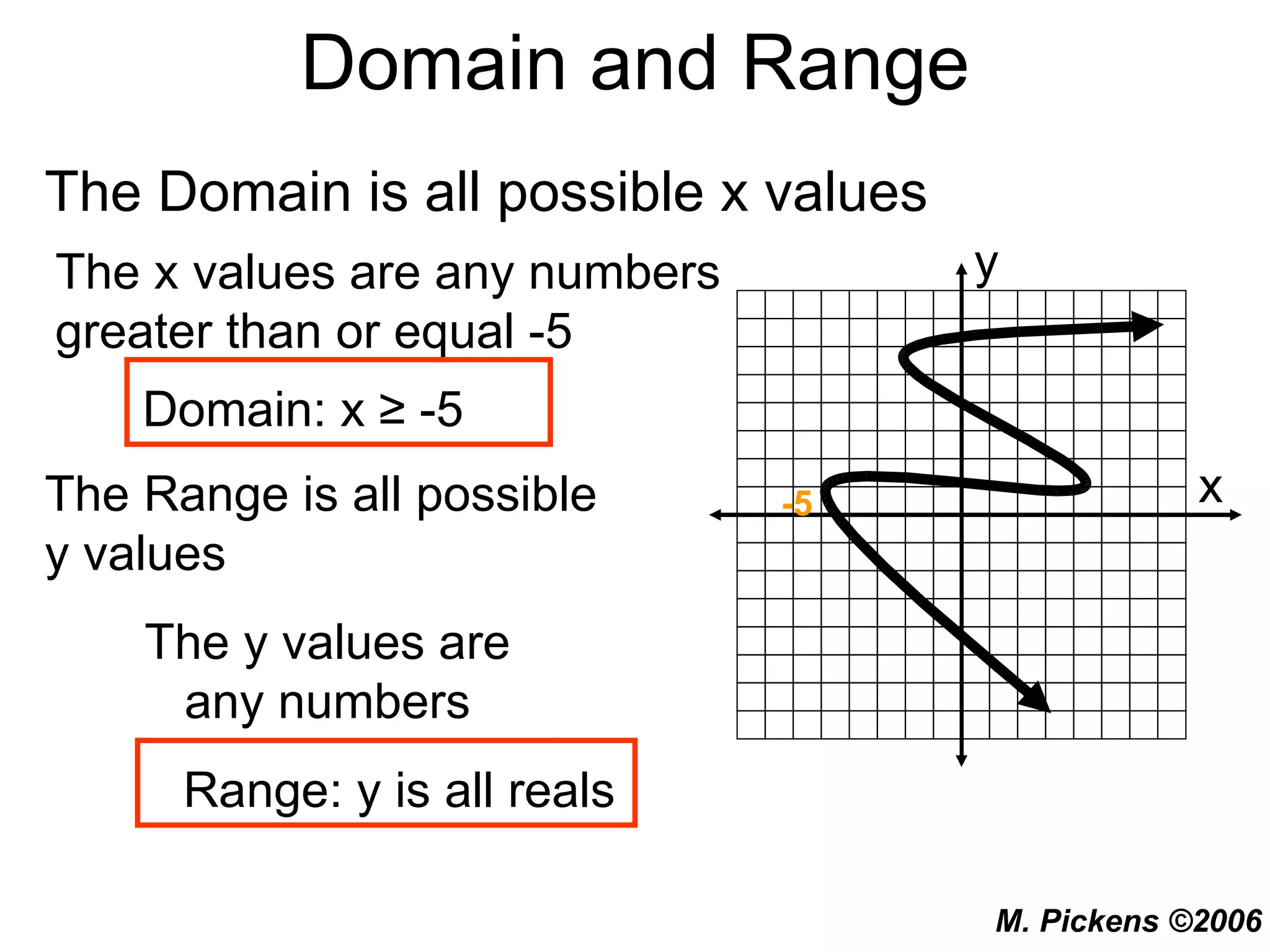 Domain and Range

The Domain is all possible x values

The x values are any numbers greater than or equal -5

Domain: $x \geq -5$

The Range is all possible y values

The y values are any numbers

Range: y is all reals

y

x

-5

M. Pickens ©2006